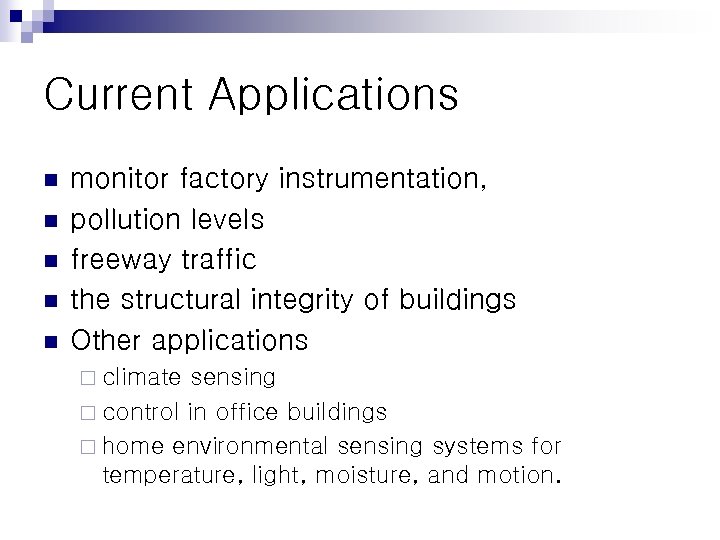 Current Applications

- monitor factory instrumentation,
- pollution levels
- freeway traffic
- the structural integrity of buildings
- Other applications
  - climate sensing
  - control in office buildings
  - home environmental sensing systems for temperature, light, moisture, and motion.